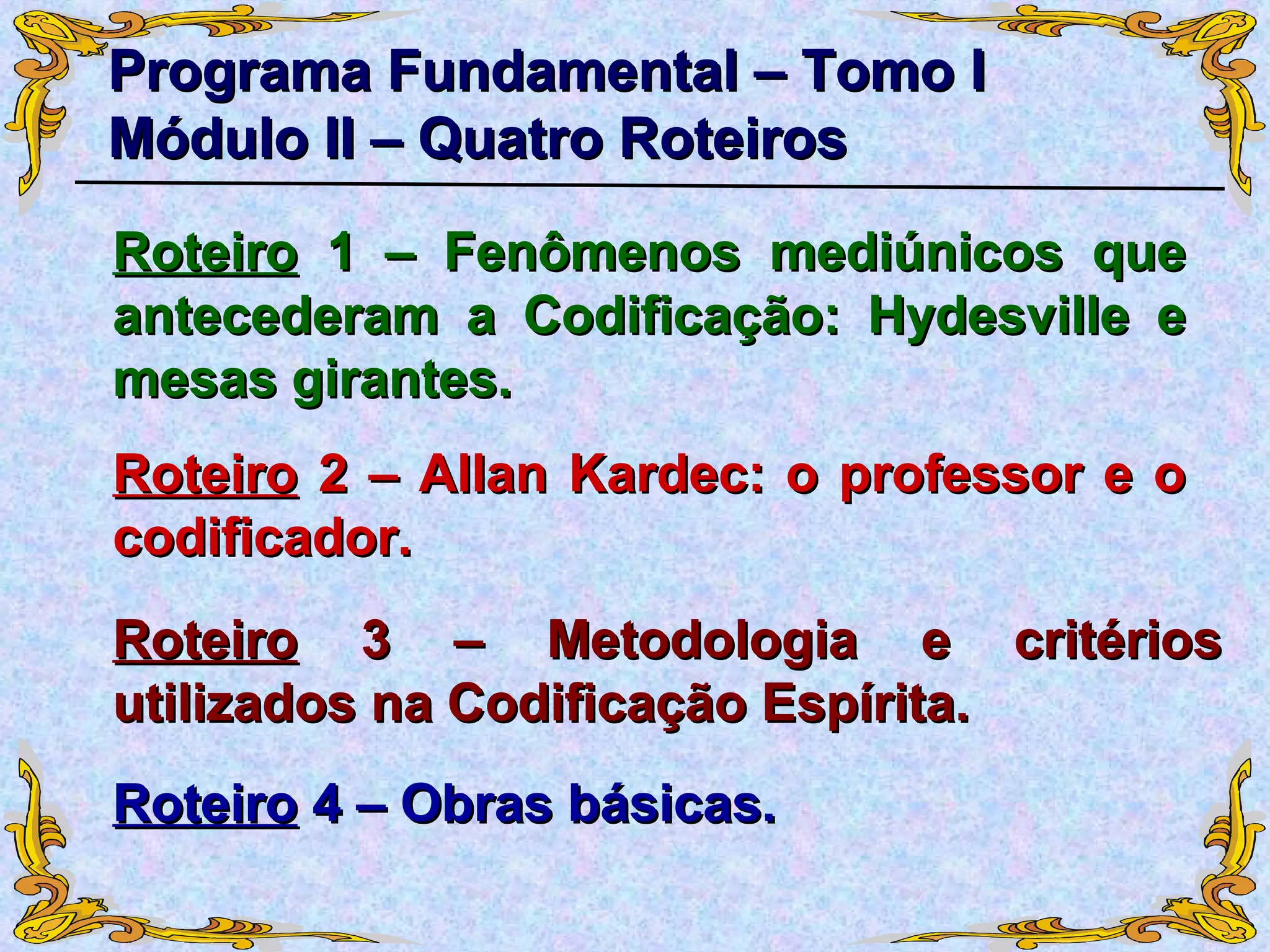 Programa Fundamental – Tomo I
Módulo II – Quatro Roteiros

Roteiro 1 – Fenômenos mediúnicos que antecederam a Codificação: Hydesville e mesas girantes.

Roteiro 2 – Allan Kardec: o professor e o codificador.

Roteiro 3 – Metodologia e critérios utilizados na Codificação Espírita.

Roteiro 4 – Obras básicas.